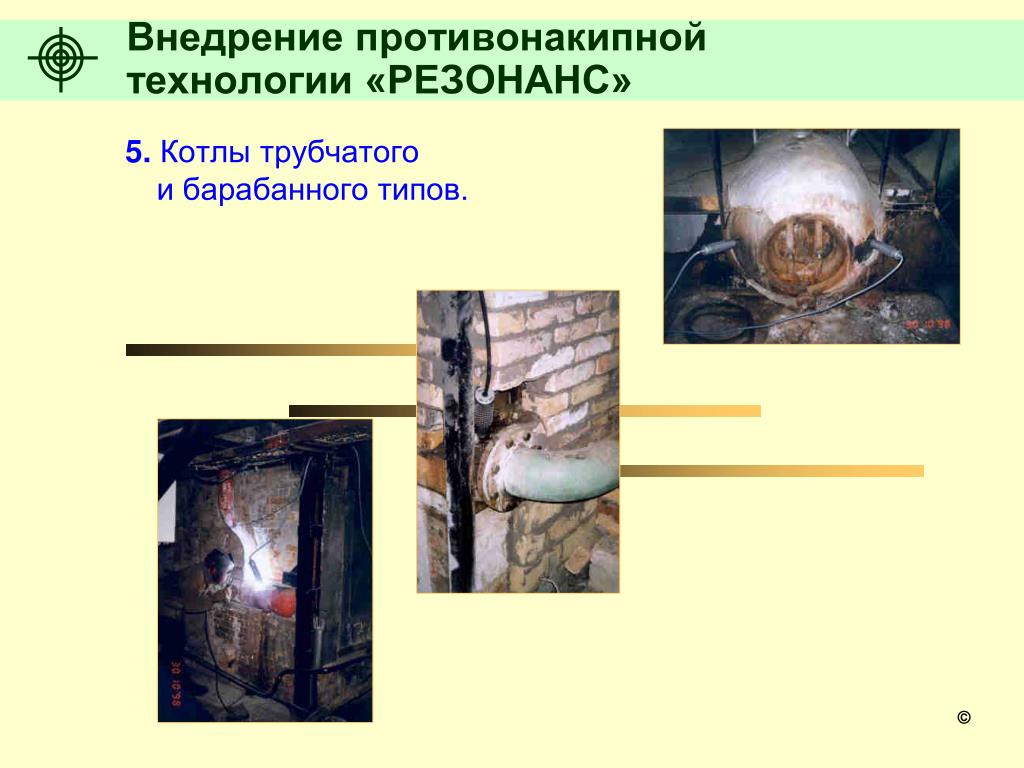 Внедрение противонакипной технологии «РЕЗОНАНС»

5. Котлы трубчатого
и барабанного типов.

30 10 98

30 10 98

©